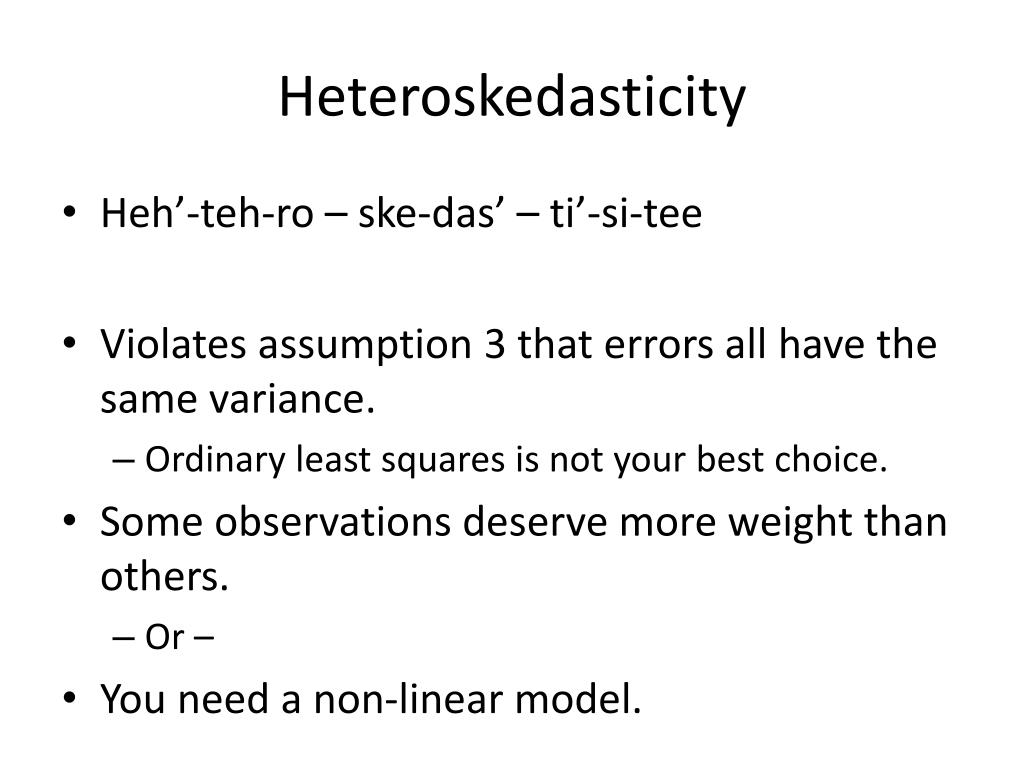 Heteroskedasticity

• Heh’-teh-ro – ske-das’ – ti’-si-tee

• Violates assumption 3 that errors all have the same variance.
– Ordinary least squares is not your best choice.

• Some observations deserve more weight than others.
– Or –

• You need a non-linear model.